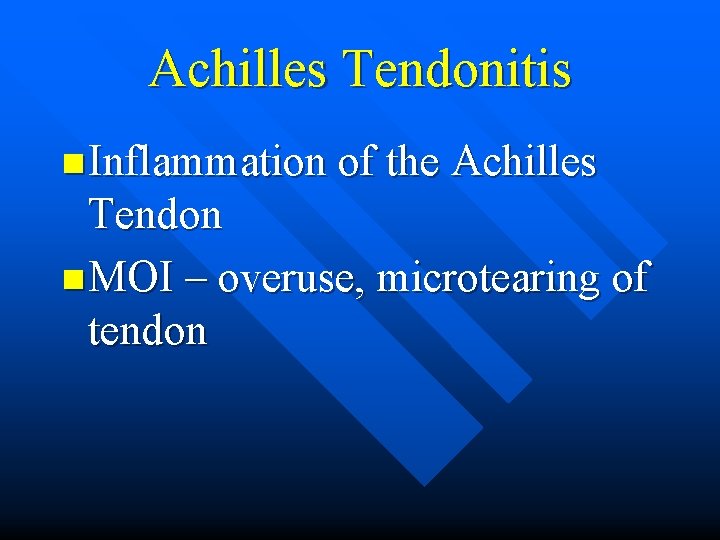 Achilles Tendonitis

- Inflammation of the Achilles Tendon
- MOI – overuse, microtearing of tendon